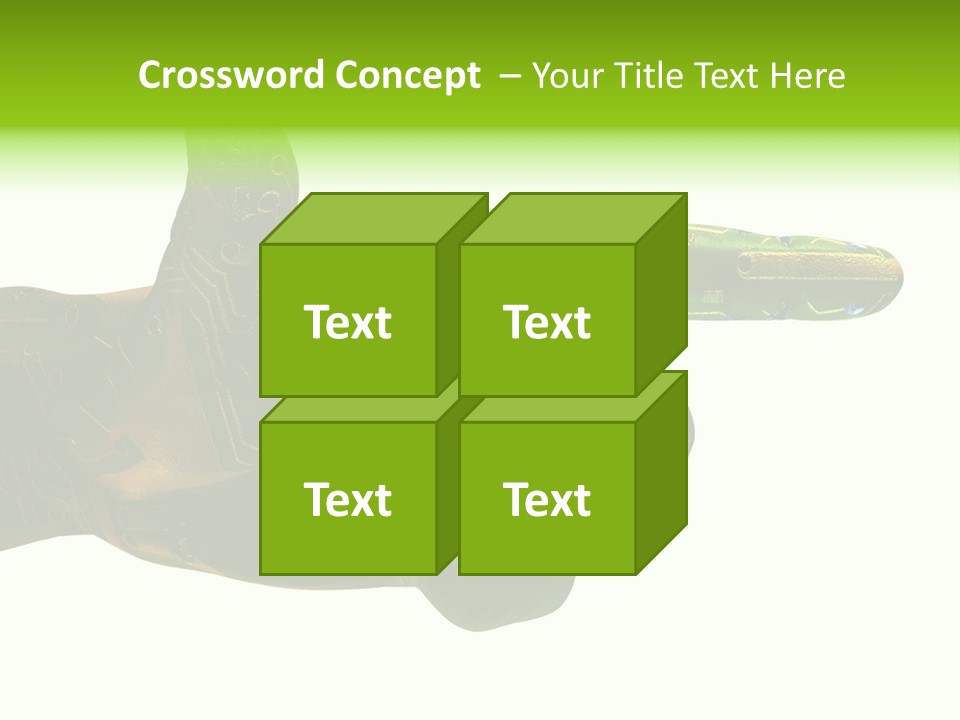 Crossword Concept – Your Title Text Here

Text

Text

Text

Text